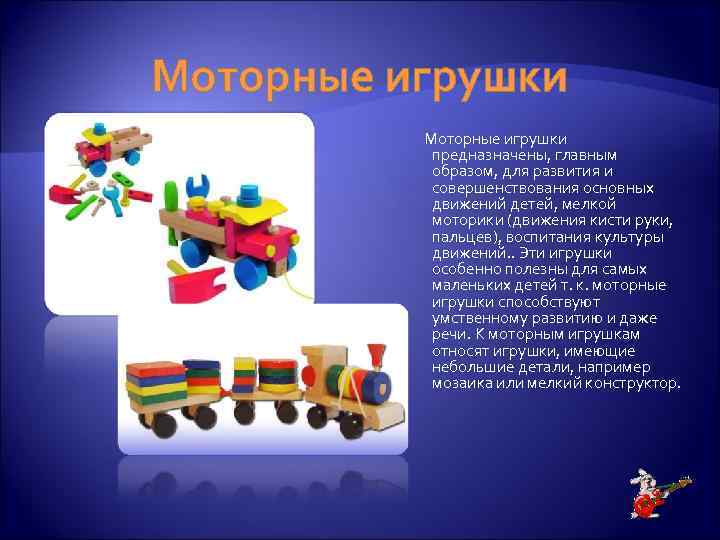 Моторные игрушки

Моторные игрушки предназначены, главным образом, для развития и совершенствования основных движений детей, мелкой моторики (движения кисти руки, пальцев), воспитания культуры движений.. Эти игрушки особенно полезны для самых маленьких детей т. к. моторные игрушки способствуют умственному развитию и даже речи. К моторным игрушкам относят игрушки, имеющие небольшие детали, например мозаика или мелкий конструктор.